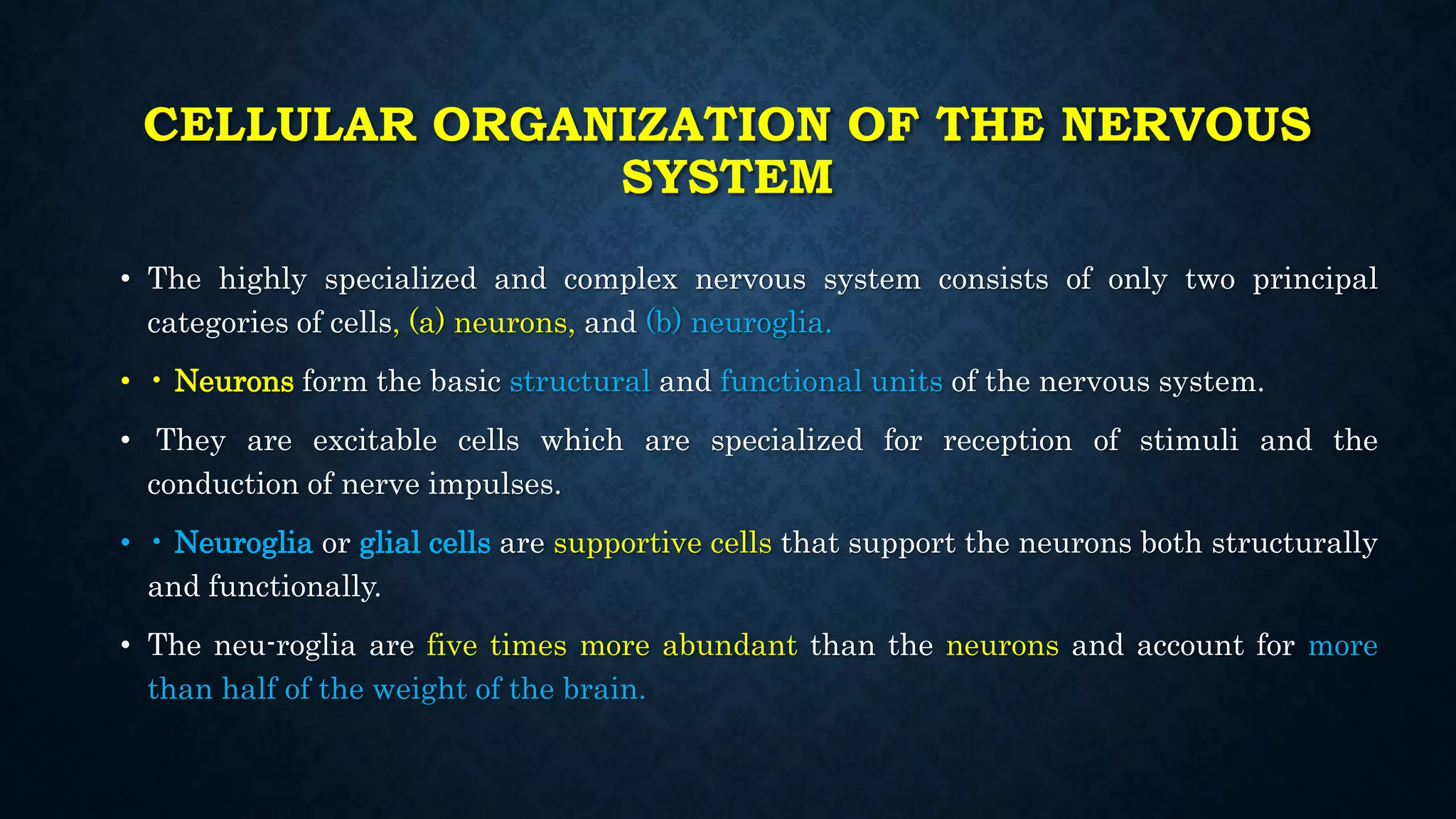 CELLULAR ORGANIZATION OF THE NERVOUS SYSTEM

• The highly specialized and complex nervous system consists of only two principal categories of cells, (a) neurons, and (b) neuroglia.

• • Neurons form the basic structural and functional units of the nervous system.

• They are excitable cells which are specialized for reception of stimuli and the conduction of nerve impulses.

• • Neuroglia or glial cells are supportive cells that support the neurons both structurally and functionally.

• The neu-roglia are five times more abundant than the neurons and account for more than half of the weight of the brain.